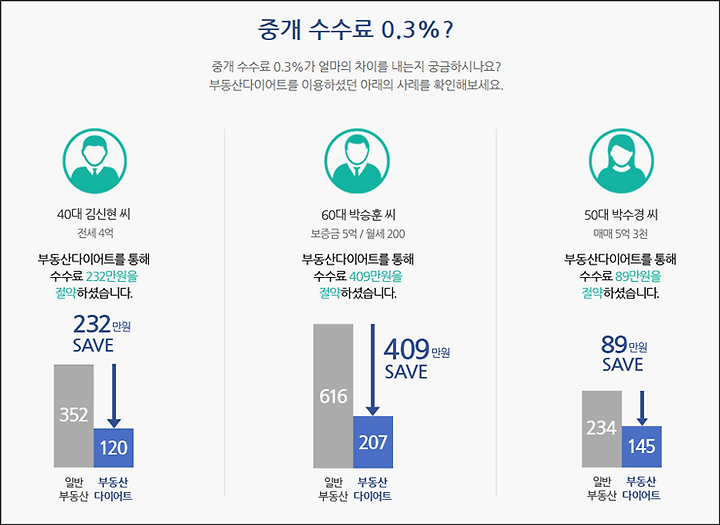 중개 수수료 0.3%?

중개 수수료 0.3%가 얼마의 차이를 내는지 궁금하시나요?
부동산다이어트를 이용하셨던 아래의 사례를 확인해보세요.

40대 김신현 씨

전세 4억

부동산다이어트를 통해 수수료 232만원을 절약하셨습니다.

232 만원
SAVE

352

120

일반 부동산

부동산 다이어트

60대 박승훈 씨

보증금 5억 / 월세 200

부동산다이어트를 통해 수수료 409만원을 절약하셨습니다.

409 만원
SAVE

616

207

일반 부동산

부동산 다이어트

50대 박수경 씨

매매 5억 3천

부동산다이어트를 통해 수수료 89만원을 절약하셨습니다.

89 만원
SAVE

234

145

일반 부동산

부동산 다이어트